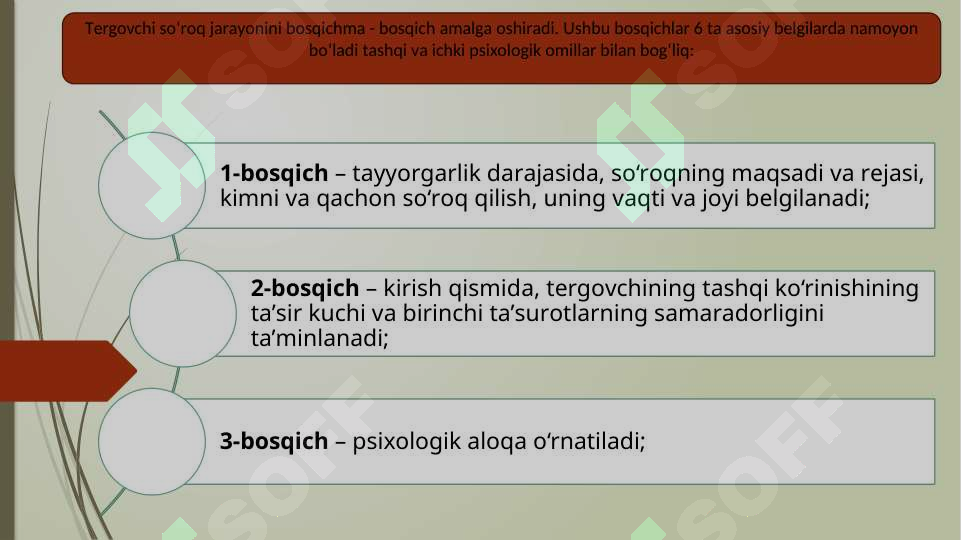 Tergovchi so'roq jarayonini bosqichma - bosqich amalga oshiradi. Ushbu bosqichlar 6 ta asosiy belgilarda namoyon bo'ladi tashqi va ichki psixologik omillar bilan bog'liq:

1-bosqich – tayyorgarlik darajasida, so‘roqning maqsadi va rejasi, kimni va qachon so‘roq qilish, uning vaqti va joyi belgilanadi;

2-bosqich – kirish qismida, tergovchining tashqi ko‘rinishining ta’sir kuchi va birinchi ta’surotlarning samaradorligini ta’minlanadi;

3-bosqich – psixologik aloqa o‘rnatiladi;

SOFF SOFF SOFF SOFF